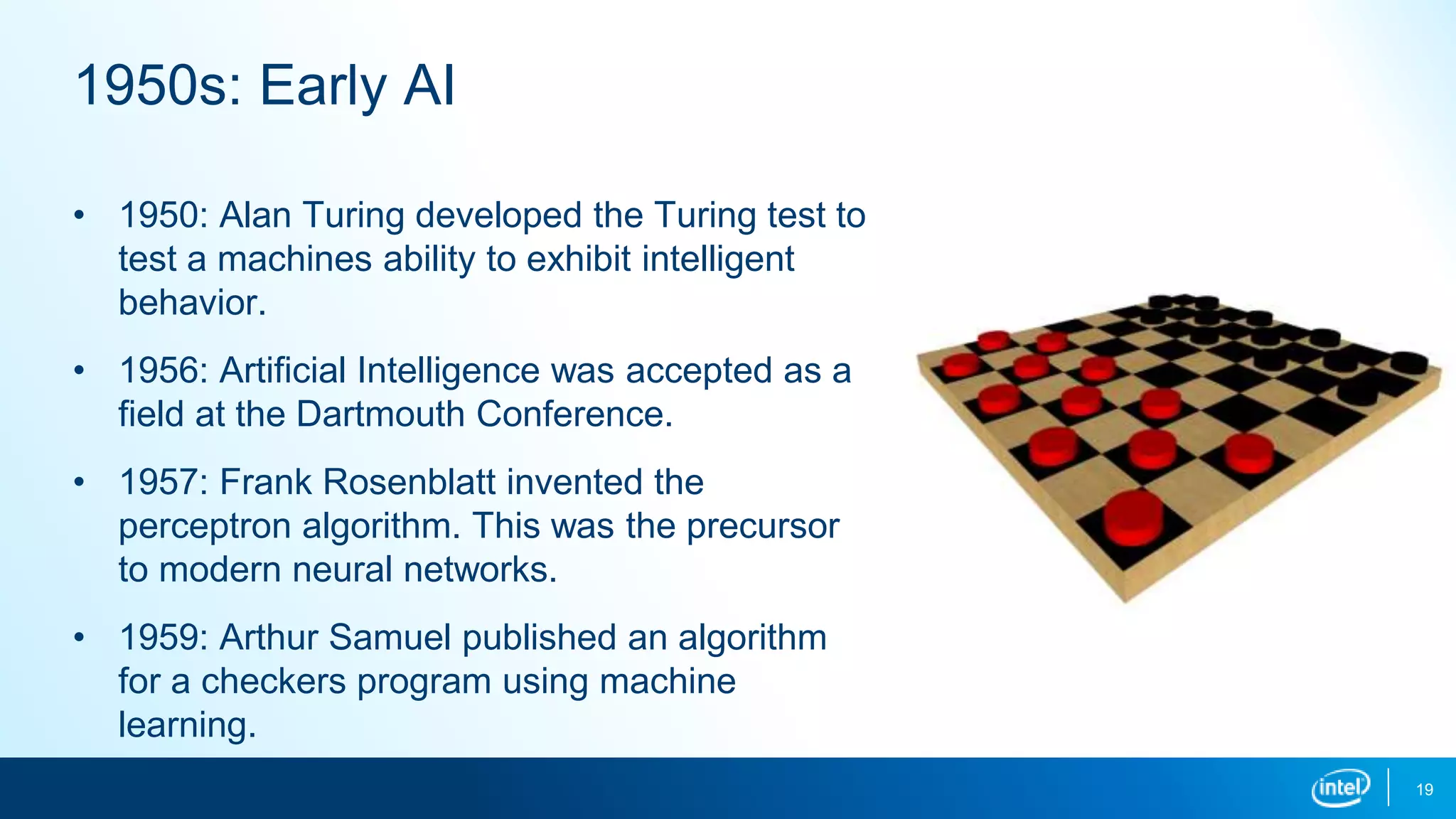 1950s: Early AI

• 1950: Alan Turing developed the Turing test to test a machines ability to exhibit intelligent behavior.

• 1956: Artificial Intelligence was accepted as a field at the Dartmouth Conference.

• 1957: Frank Rosenblatt invented the perceptron algorithm. This was the precursor to modern neural networks.

• 1959: Arthur Samuel published an algorithm for a checkers program using machine learning.

intel

19